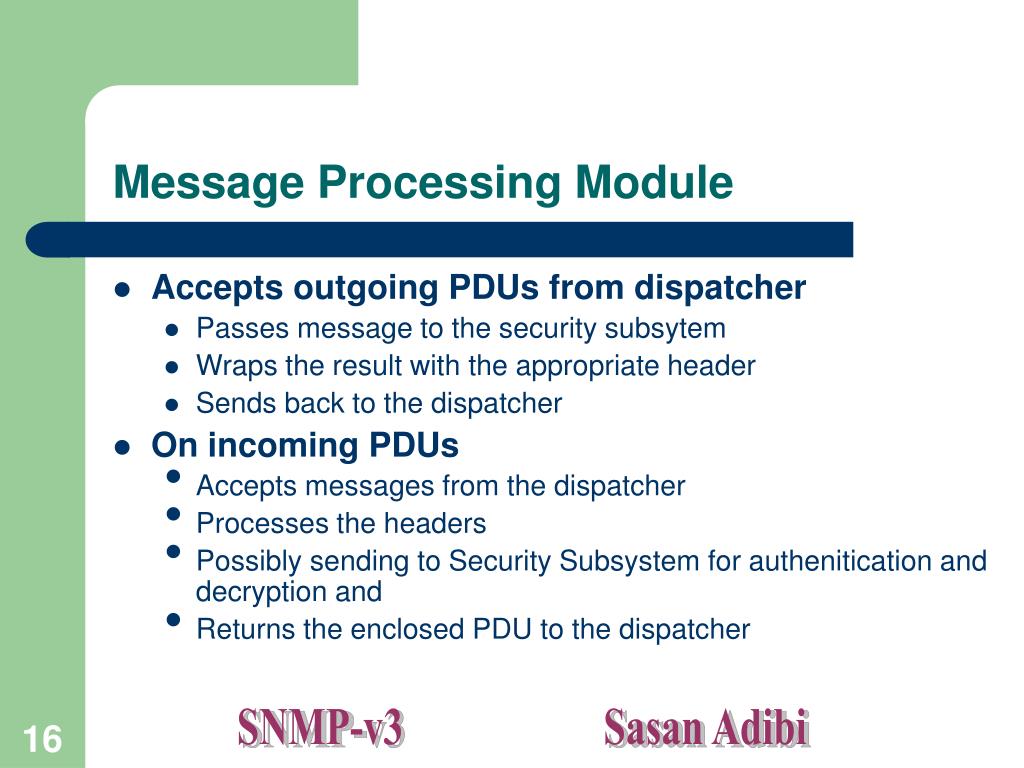 Message Processing Module

- Accepts outgoing PDUs from dispatcher
  - Passes message to the security subsytem
  - Wraps the result with the appropriate header
  - Sends back to the dispatcher
- On incoming PDUs
  - Accepts messages from the dispatcher
  - Processes the headers
  - Possibly sending to Security Subsystem for authenitication and decryption and
  - Returns the enclosed PDU to the dispatcher

16

SNMP-v3

Sasan Adibi